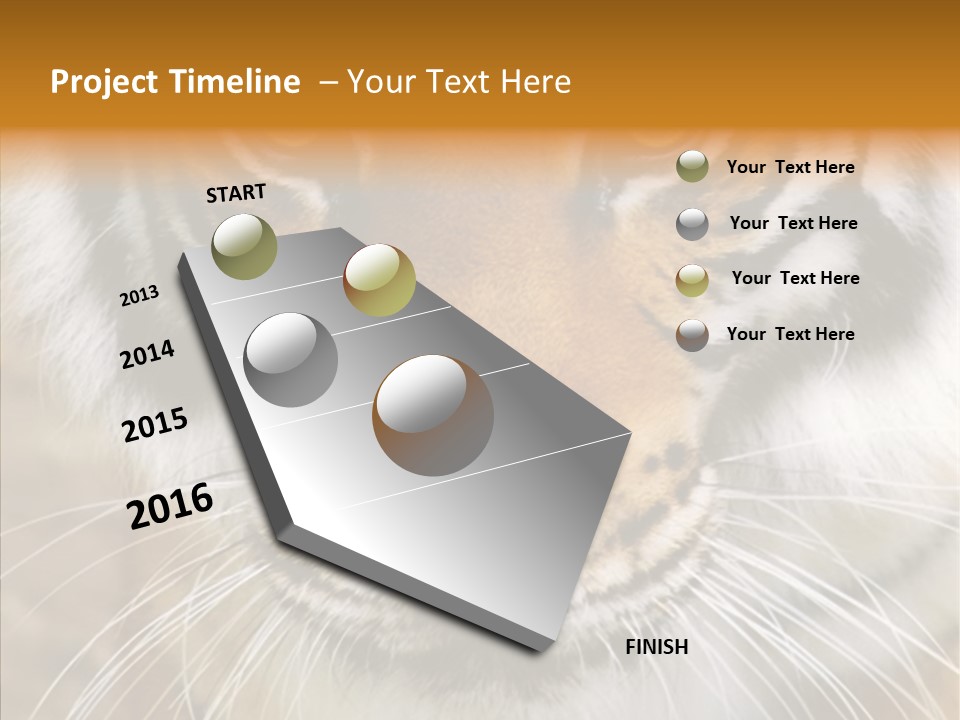 Project Timeline – Your Text Here

START

2013

2014

2015

2016

FINISH

Your Text Here

Your Text Here

Your Text Here

Your Text Here